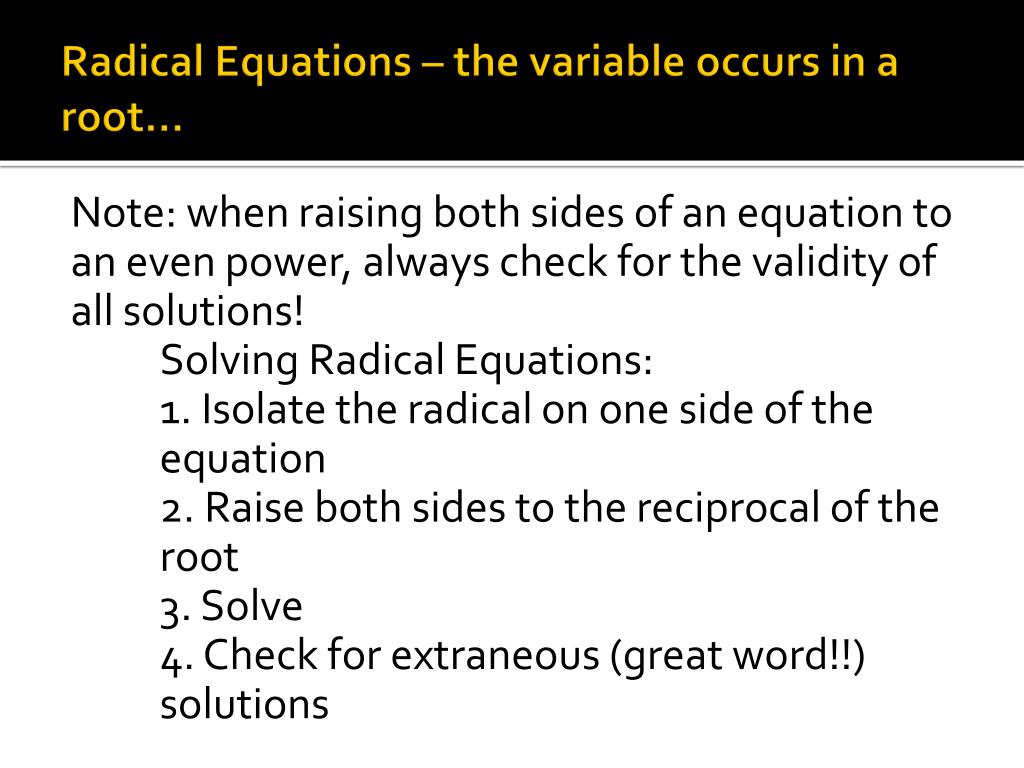 Radical Equations – the variable occurs in a root…

Note: when raising both sides of an equation to an even power, always check for the validity of all solutions!

Solving Radical Equations:

1. Isolate the radical on one side of the equation

2. Raise both sides to the reciprocal of the root

3. Solve

4. Check for extraneous (great word!!) solutions